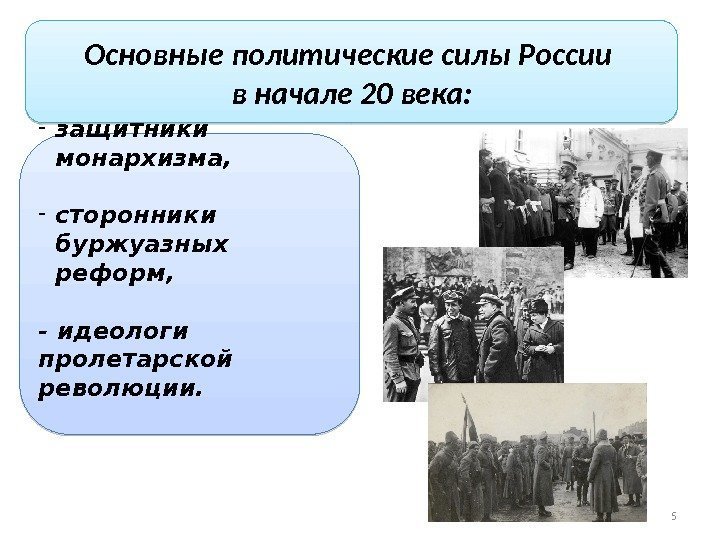 Основные политические силы России в начале 20 века:

- защитники монархизма,

- сторонники буржуазных реформ,

- идеологи пролетарской революции.

5